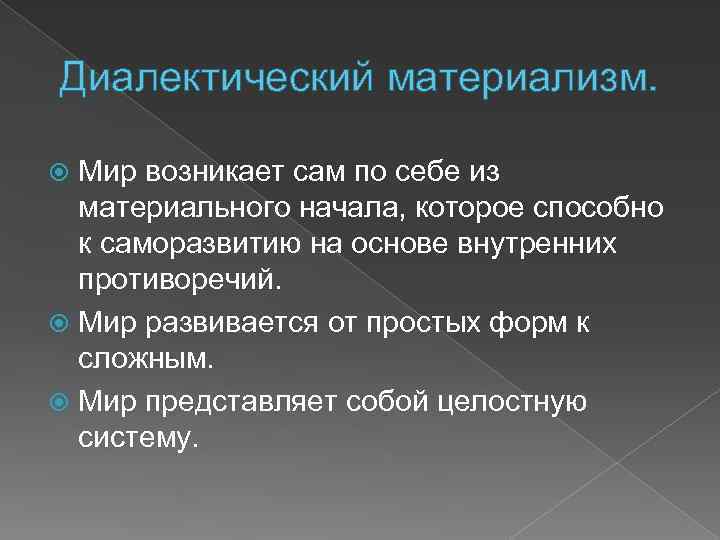 Диалектический материализм.

Мир возникает сам по себе из материального начала, которое способно к саморазвитию на основе внутренних противоречий.

Мир развивается от простых форм к сложным.

Мир представляет собой целостную систему.